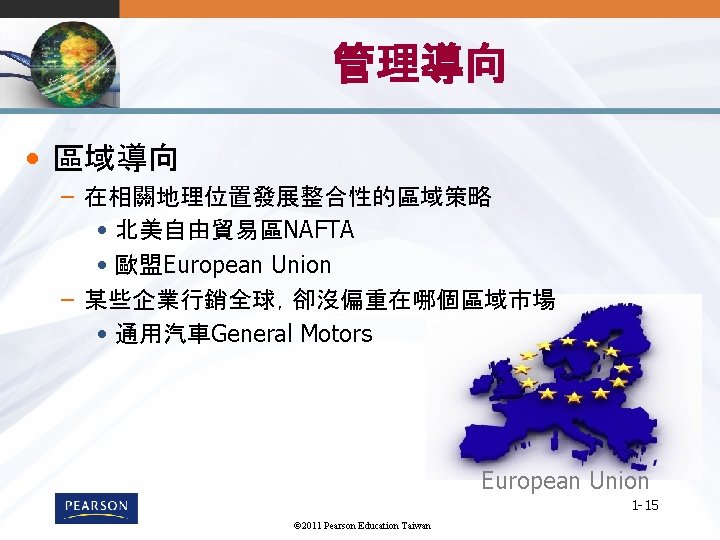 管理導向

• 區域導向
– 在相關地理位置發展整合性的區域策略
• 北美自由貿易區NAFTA
• 歐盟European Union
– 某些企業行銷全球, 卻沒偏重在哪個區域市場
• 通用汽車General Motors

European Union

PEARSON

1-15

©2011 Pearson Education Taiwan